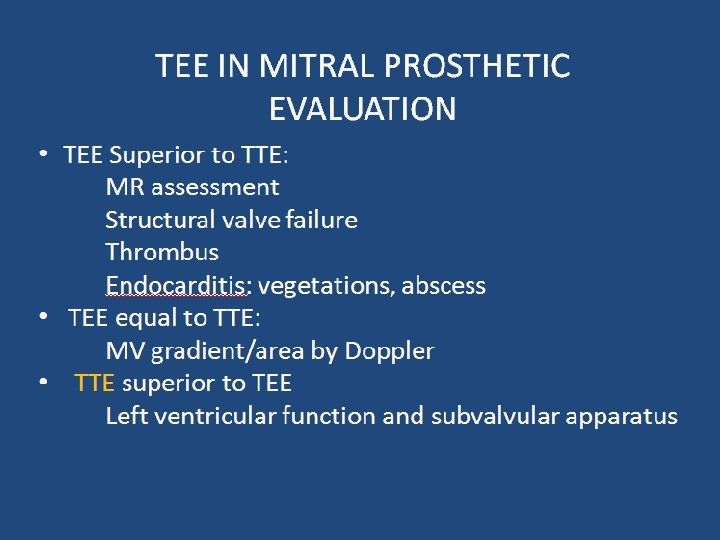 TEE IN MITRAL PROSTHETIC EVALUATION

• TEE Superior to TTE:
MR assessment
Structural valve failure
Thrombus
Endocarditis: vegetations, abscess
• TEE equal to TTE:
MV gradient/area by Doppler
• TTE superior to TEE
Left ventricular function and subvalvular apparatus